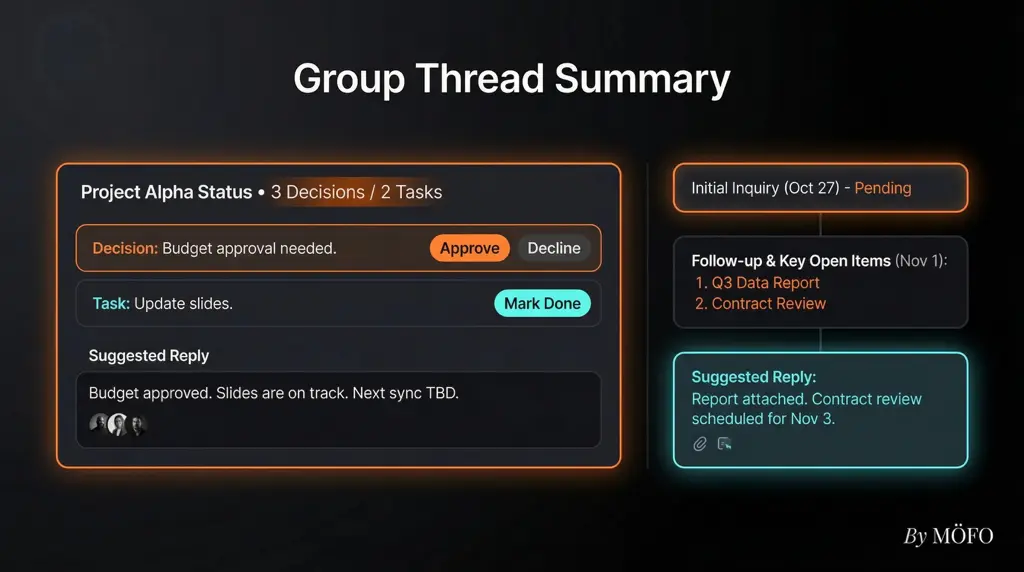 Group Thread Summary

Project Alpha Status • 3 Decisions / 2 Tasks

Decision: Budget approval needed.
Approve
Decline

Task: Update slides.
Mark Done

Suggested Reply

Budget approved. Slides are on track. Next sync TBD.

Initial Inquiry (Oct 27) - Pending

Follow-up & Key Open Items (Nov 1):
1. Q3 Data Report
2. Contract Review

Suggested Reply:
Report attached. Contract review scheduled for Nov 3.

By MÖFO